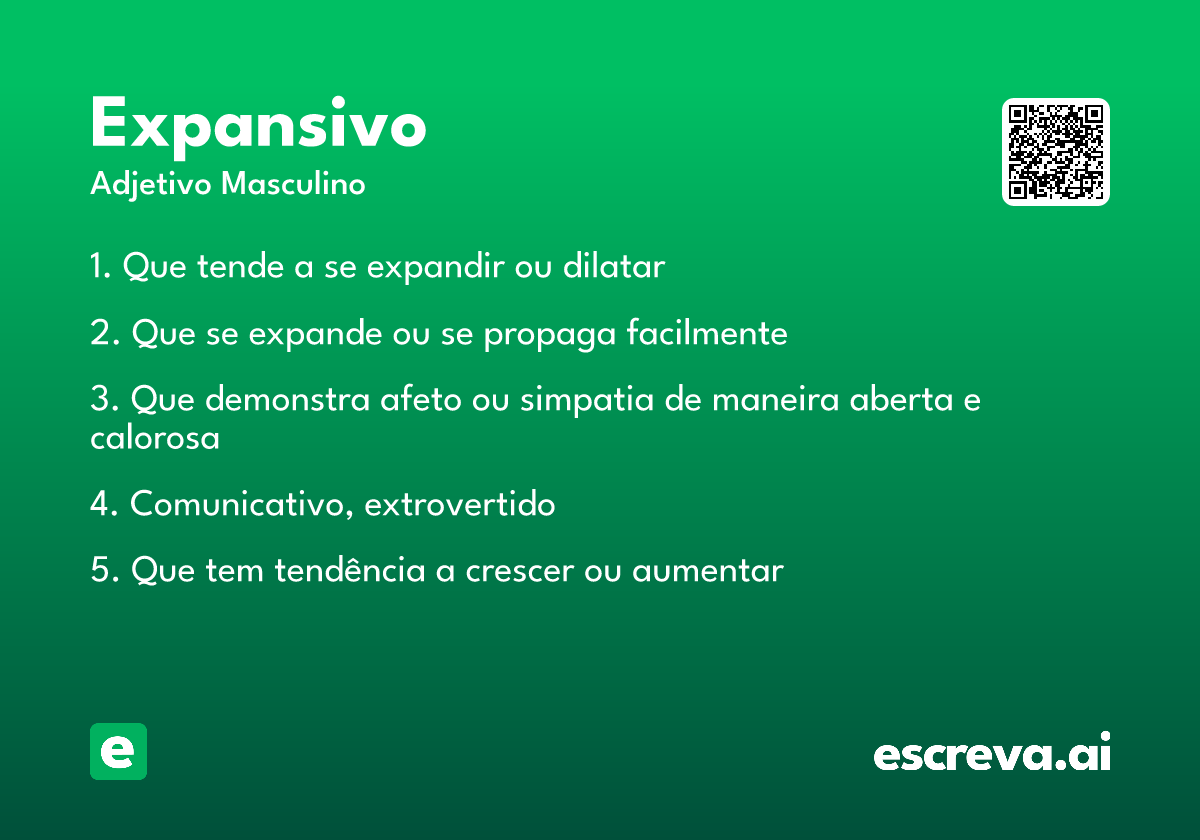 Expansivo
Adjetivo Masculino

1. Que tende a se expandir ou dilatar

2. Que se expande ou se propaga facilmente

3. Que demonstra afeto ou simpatia de maneira aberta e calorosa

4. Comunicativo, extrovertido

5. Que tem tendência a crescer ou aumentar

e

escreva.ai